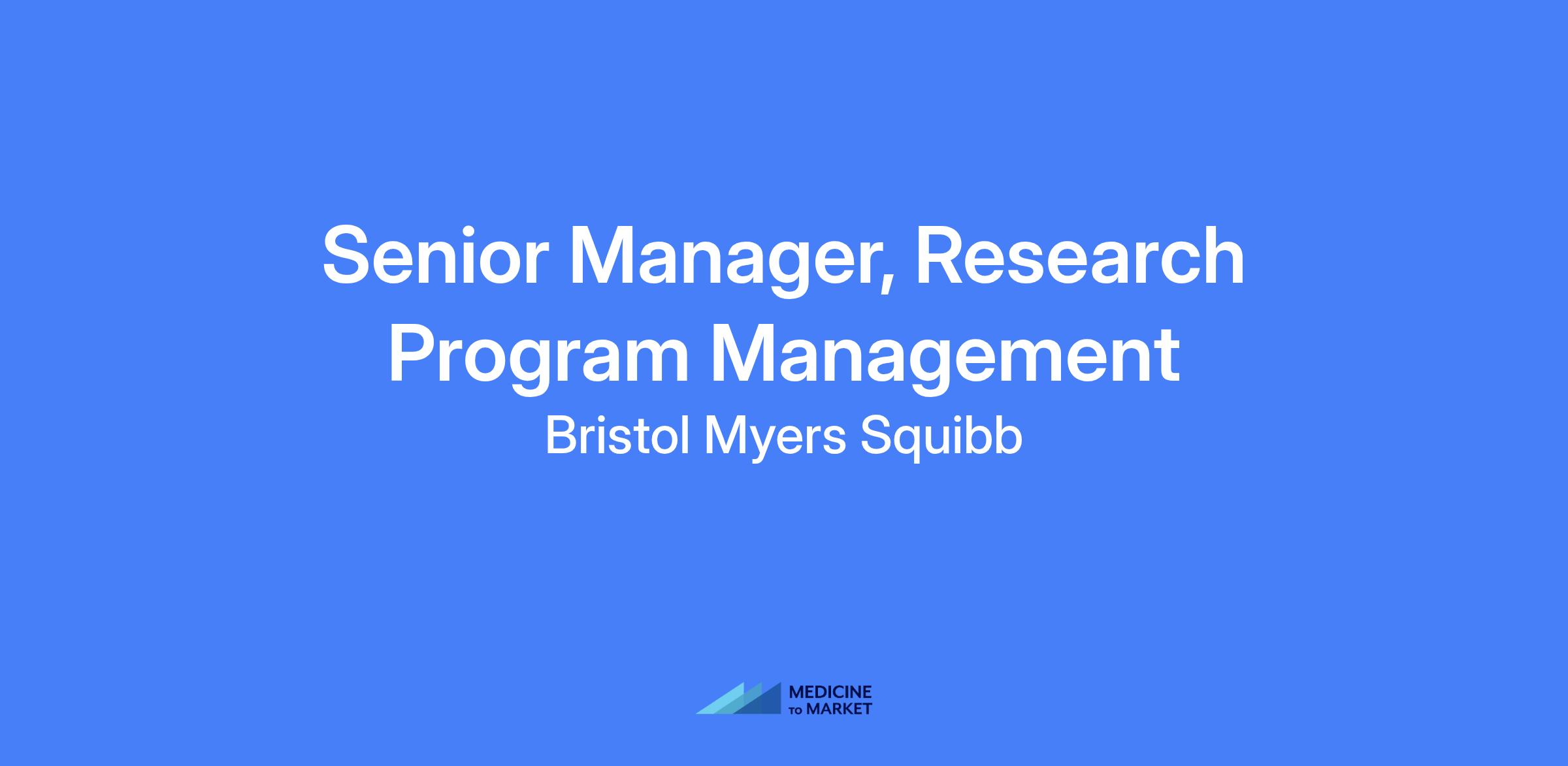 Senior Manager, Research Program Management

Bristol Myers Squibb

MEDICINE
TO MARKET